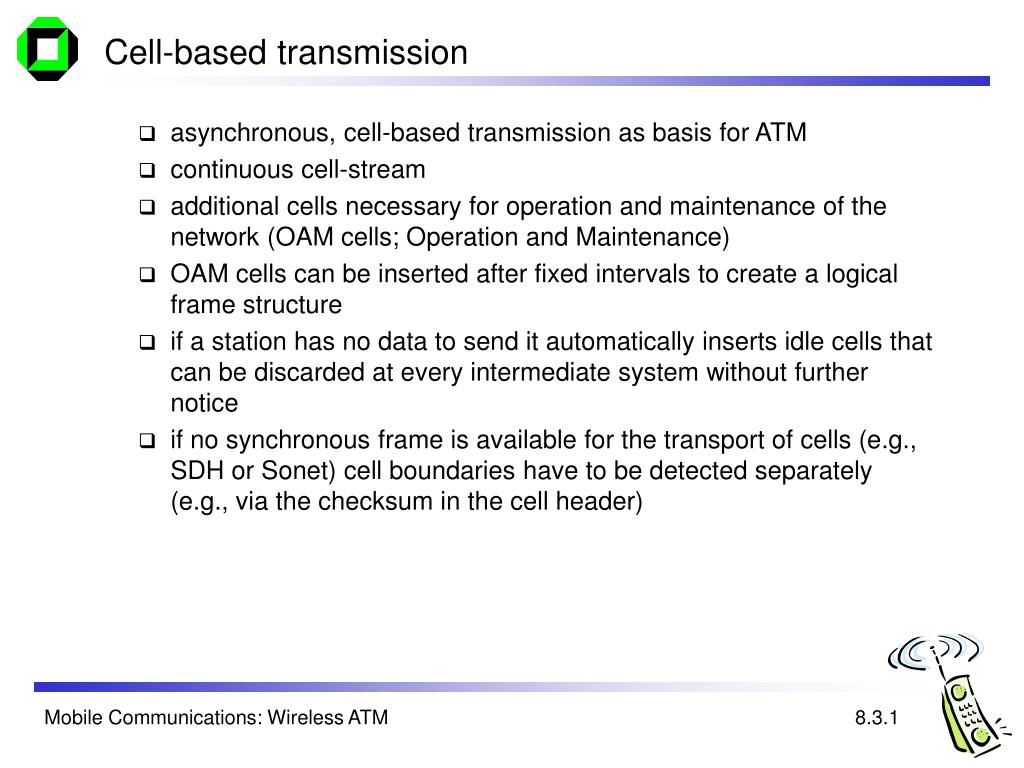 Cell-based transmission

❑ asynchronous, cell-based transmission as basis for ATM
❑ continuous cell-stream
❑ additional cells necessary for operation and maintenance of the network (OAM cells; Operation and Maintenance)
❑ OAM cells can be inserted after fixed intervals to create a logical frame structure
❑ if a station has no data to send it automatically inserts idle cells that can be discarded at every intermediate system without further notice
❑ if no synchronous frame is available for the transport of cells (e.g., SDH or Sonet) cell boundaries have to be detected separately (e.g., via the checksum in the cell header)

Mobile Communications: Wireless ATM

8.3.1